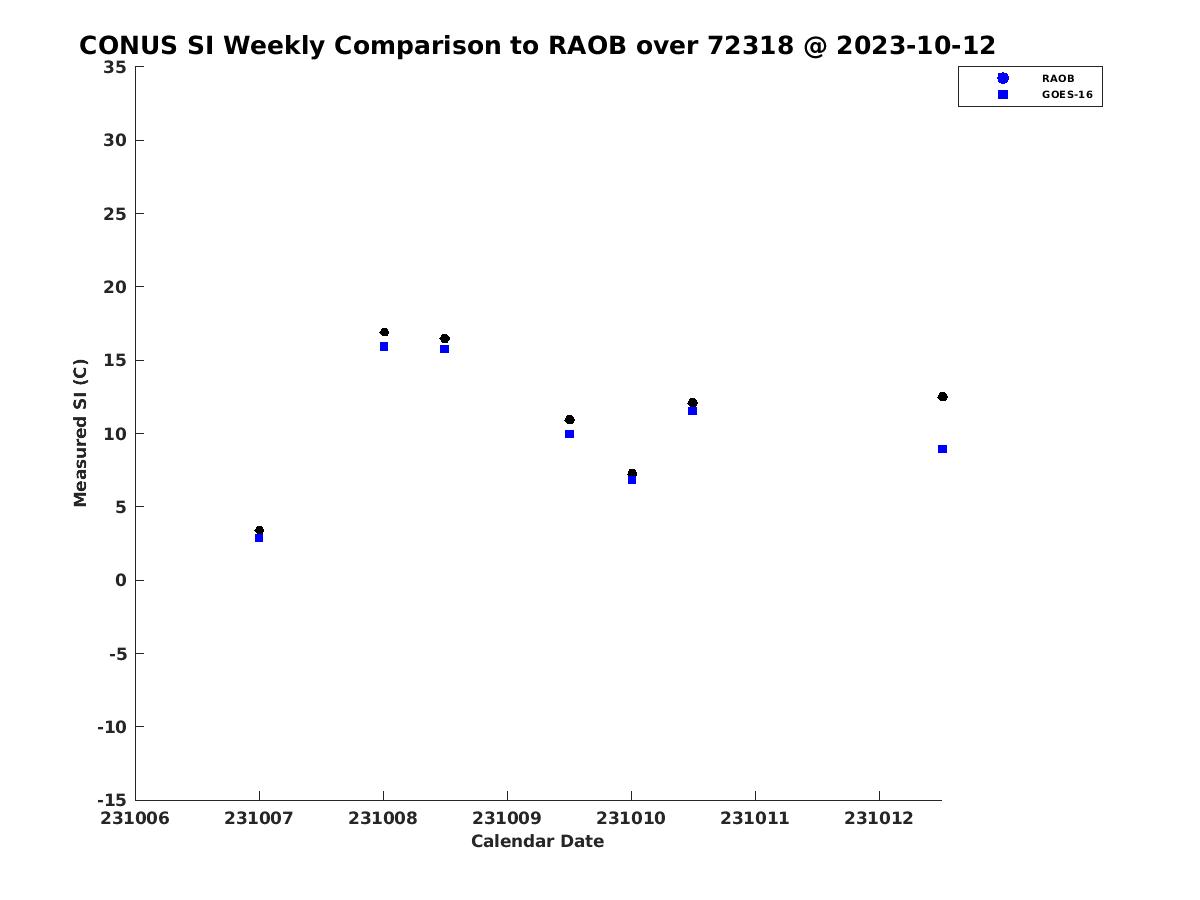 CONUS SI Weekly Comparison to RAOB over 72318 @ 2023-10-12

RAOB
GOES-16

Measured SI (C)

35
30
25
20
15
10
5
0
-5
-10
-15

231006 231007 231008 231009 231010 231011 231012

Calendar Date